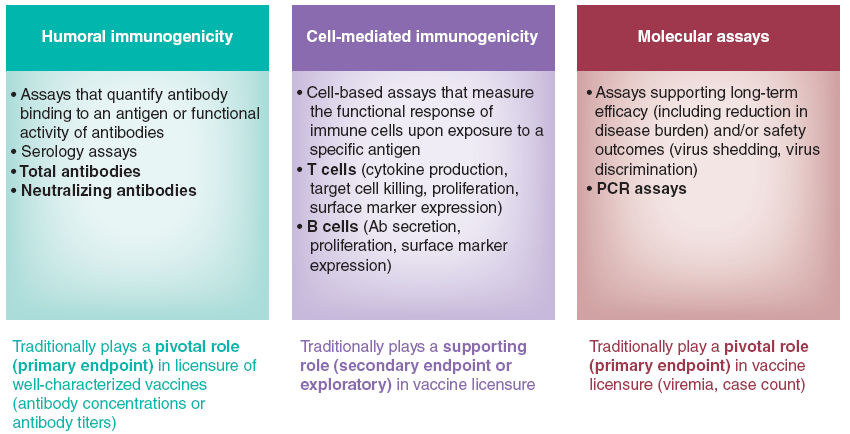 Humoral immunogenicity

• Assays that quantify antibody binding to an antigen or functional activity of antibodies
• Serology assays
• Total antibodies
• Neutralizing antibodies

Traditionally plays a pivotal role (primary endpoint) in licensure of well-characterized vaccines (antibody concentrations or antibody titers)

Cell-mediated immunogenicity

• Cell-based assays that measure the functional response of immune cells upon exposure to a specific antigen
• T cells (cytokine production, target cell killing, proliferation, surface marker expression)
• B cells (Ab secretion, proliferation, surface marker expression)

Traditionally plays a supporting role (secondary endpoint or exploratory) in vaccine licensure

Molecular assays

• Assays supporting long-term efficacy (including reduction in disease burden) and/or safety outcomes (virus shedding, virus discrimination)
• PCR assays

Traditionally play a pivotal role (primary endpoint) in vaccine licensure (viremia, case count)